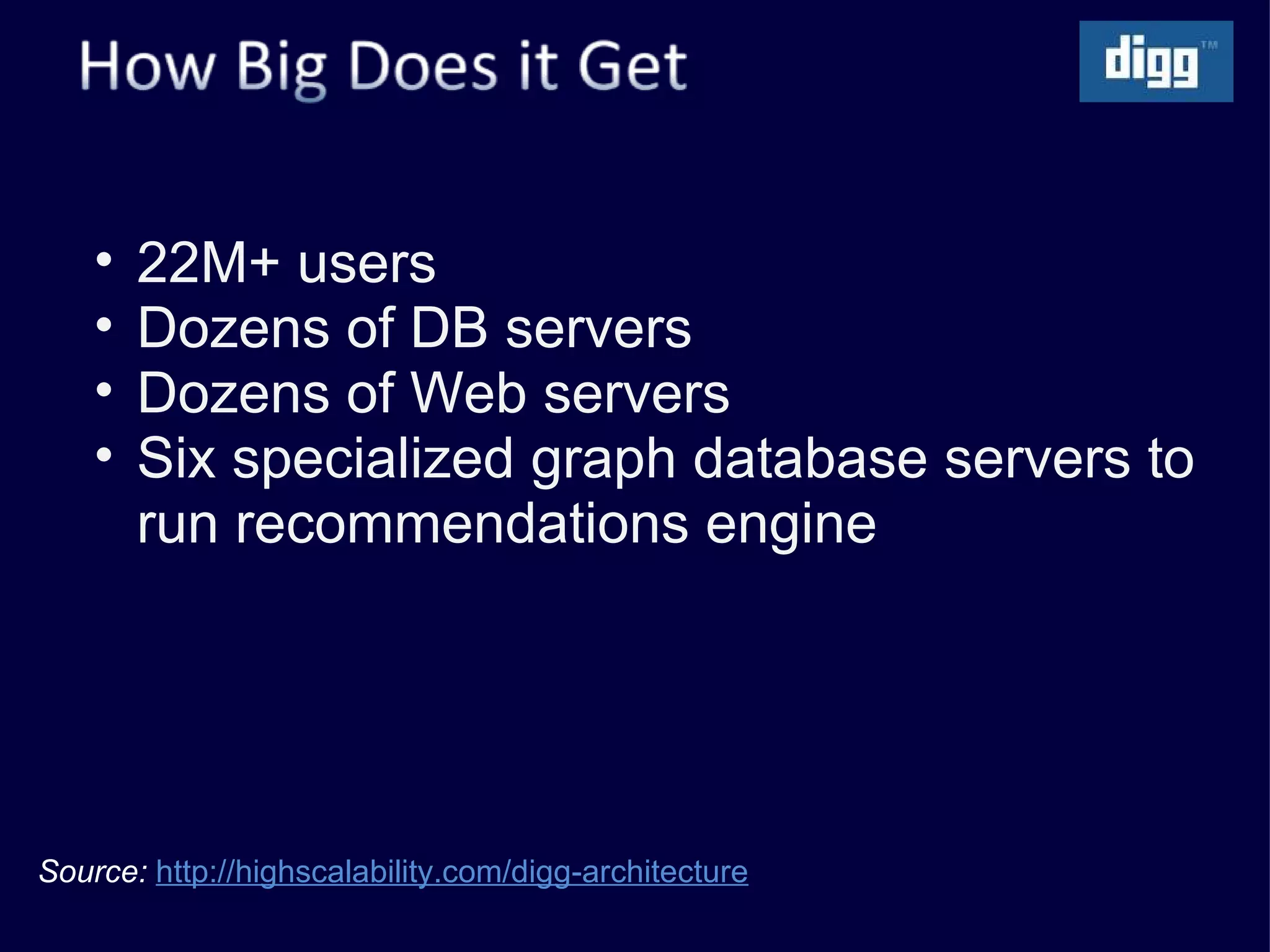 How Big Does it Get

digg™

• 22M+ users
• Dozens of DB servers
• Dozens of Web servers
• Six specialized graph database servers to run recommendations engine

Source: http://highscalability.com/digg-architecture